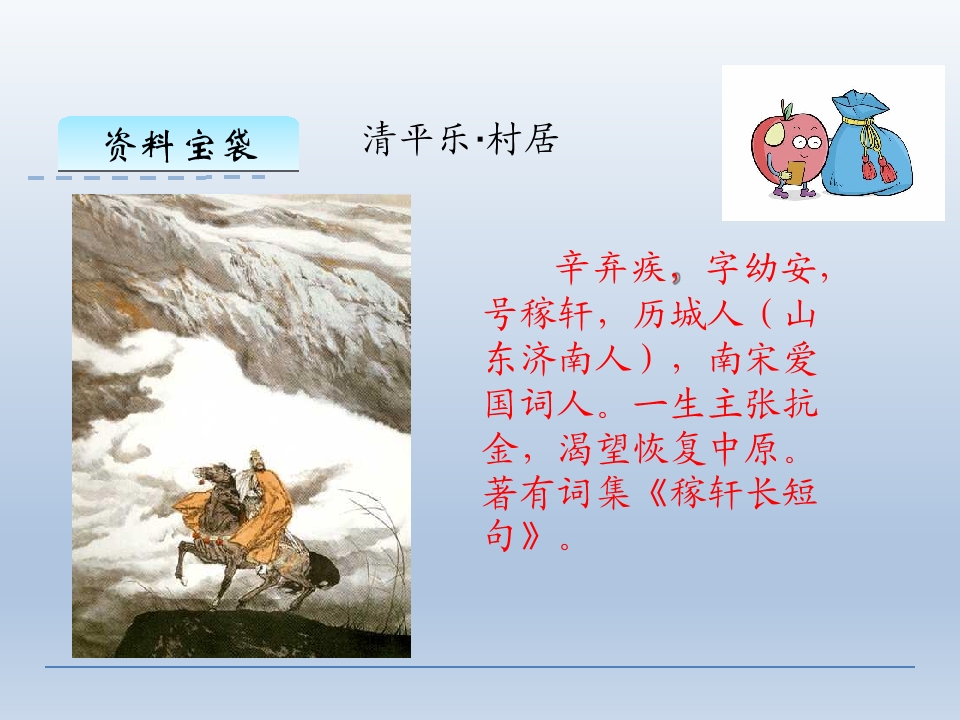 资料宝袋

清平乐·村居

辛弃疾，字幼安，号稼轩，历城人（山东济南人），南宋爱国词人。一生主张抗金，渴望恢复中原。著有词集《稼轩长短句》。